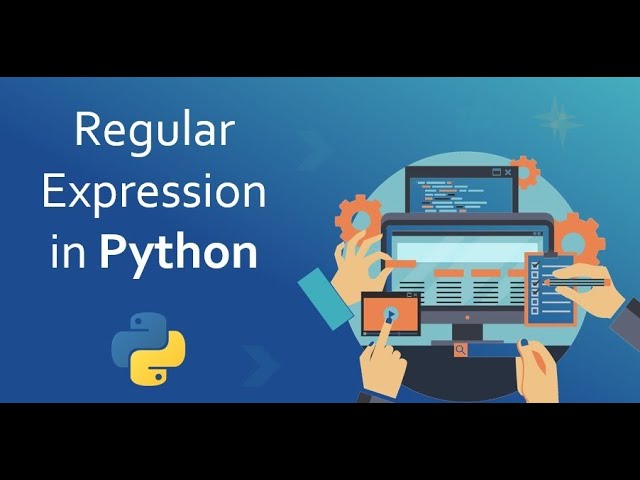 Regular Expression in Python